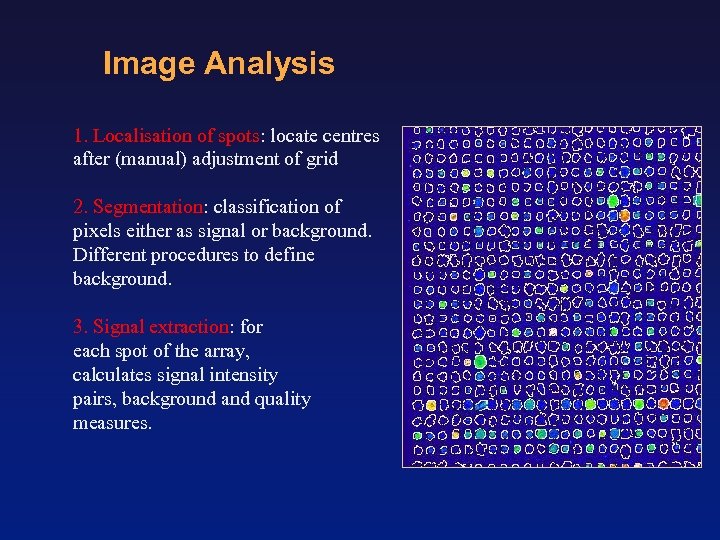 Image Analysis

1. Localisation of spots: locate centres after (manual) adjustment of grid

2. Segmentation: classification of pixels either as signal or background. Different procedures to define background.

3. Signal extraction: for each spot of the array, calculates signal intensity pairs, background and quality measures.